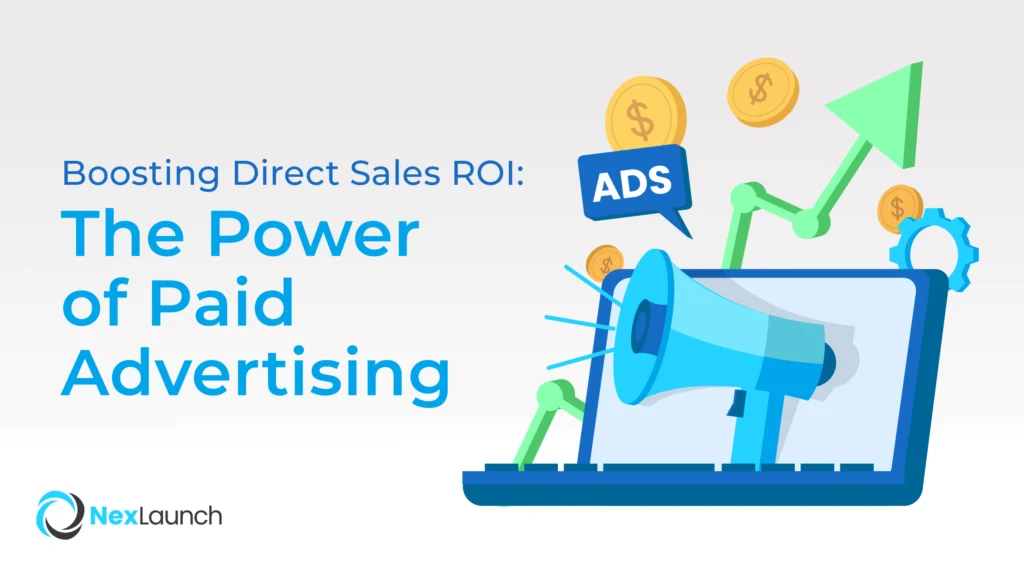 Boosting Direct Sales ROI:
The Power of Paid Advertising

ADS

$

$

$

$

NexLaunch